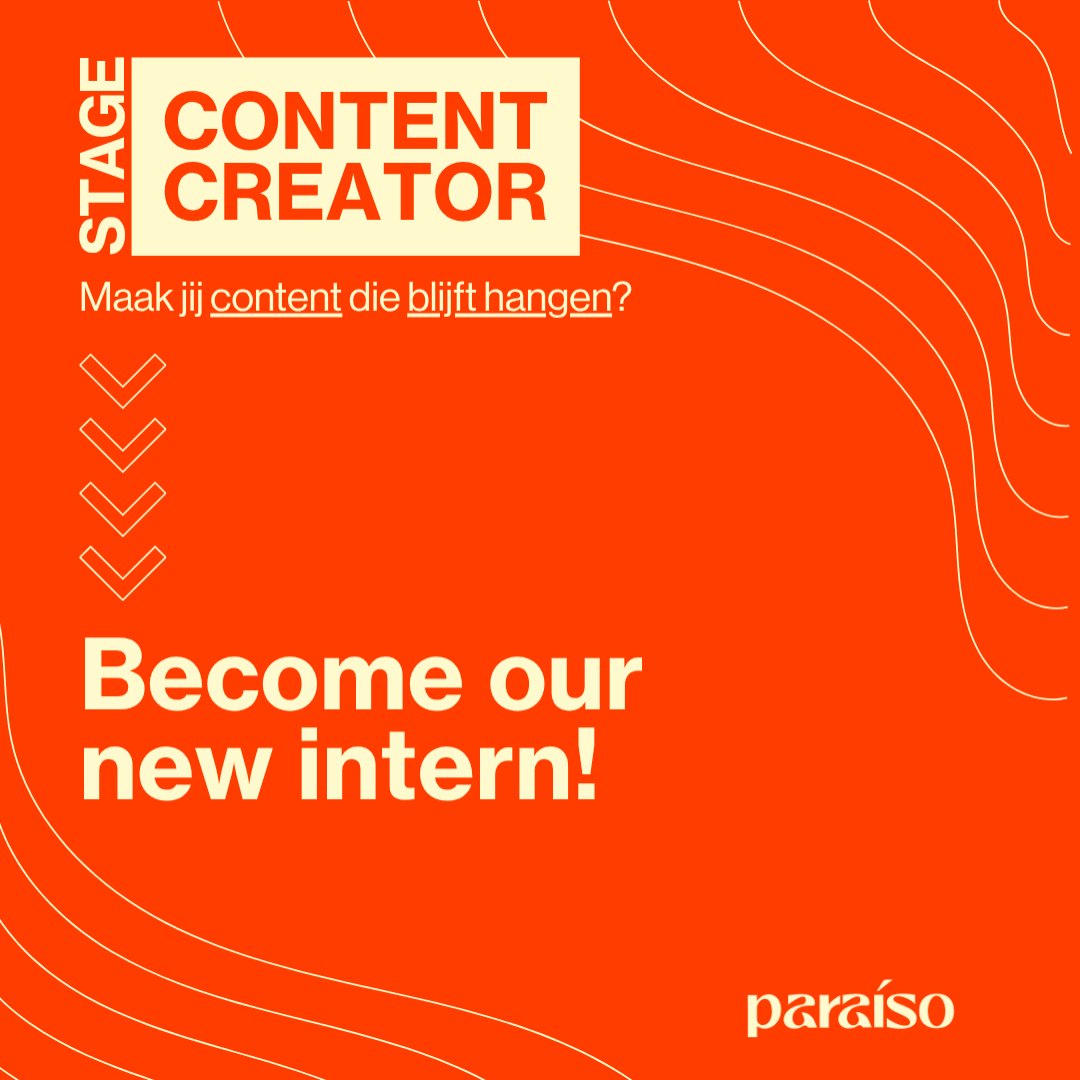 STAGE
CONTENT CREATOR

Maak jij content die blijft hangen?

Become our new intern!

paraíso